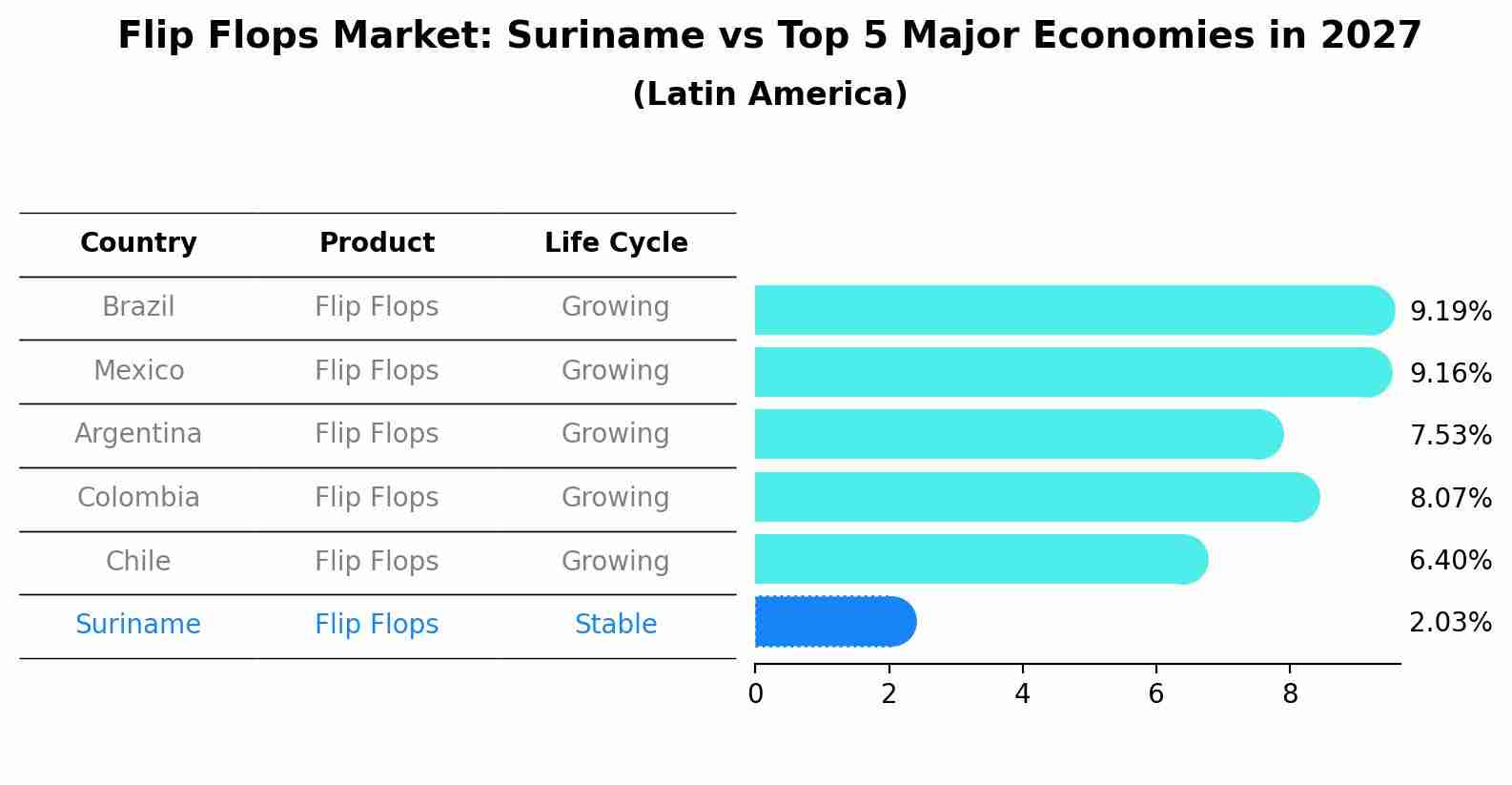 Flip Flops Market: Suriname vs Top 5 Major Economies in 2027
(Latin America)

| Country | Product | Life Cycle |
|---|---|---|
| Brazil | Flip Flops | Growing |
| Mexico | Flip Flops | Growing |
| Argentina | Flip Flops | Growing |
| Colombia | Flip Flops | Growing |
| Chile | Flip Flops | Growing |
| Suriname | Flip Flops | Stable |

9.19%
9.16%
7.53%
8.07%
6.40%
2.03%

0 2 4 6 8